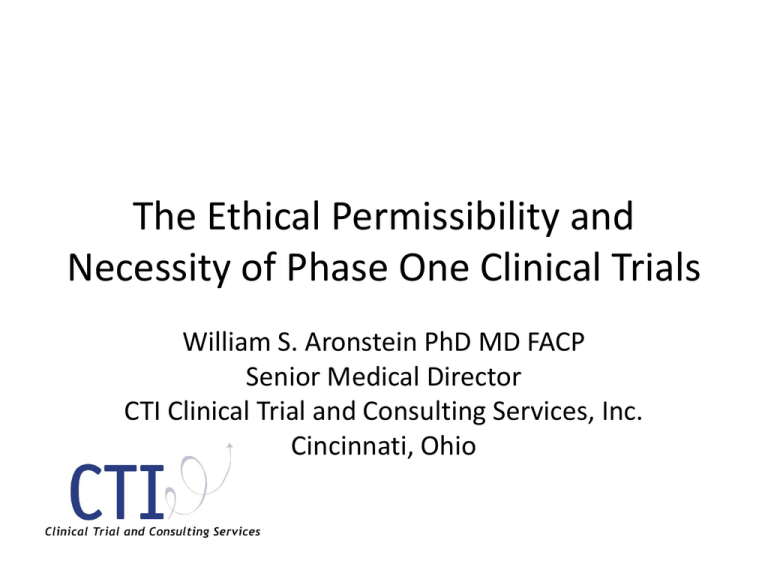 The Ethical Permissibility and Necessity of Phase One Clinical Trials

William S. Aronstein PhD MD FACP
Senior Medical Director
CTI Clinical Trial and Consulting Services, Inc.
Cincinnati, Ohio

CTI
Clinical Trial and Consulting Services